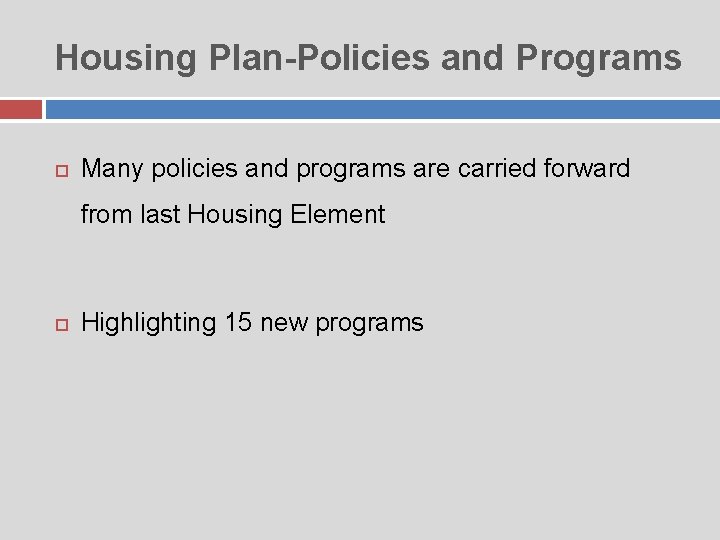 Housing Plan-Policies and Programs

Many policies and programs are carried forward from last Housing Element

Highlighting 15 new programs